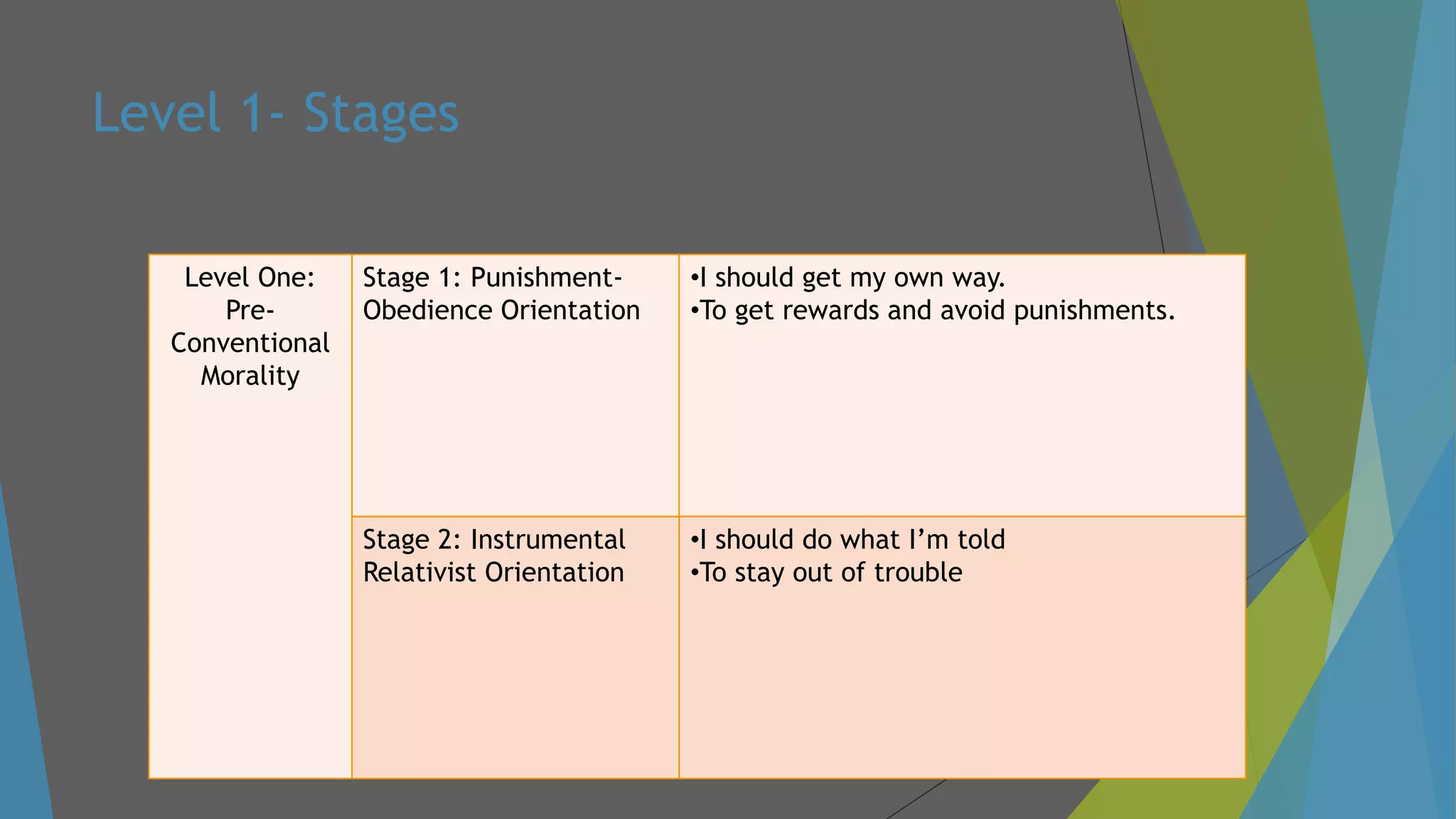 Level 1- Stages

| Level One: Pre-Conventional Morality | Stage 1: Punishment-Obedience Orientation | •I should get my own way. •To get rewards and avoid punishments. |
|---|---|---|
| | Stage 2: Instrumental Relativist Orientation | •I should do what I'm told •To stay out of trouble |